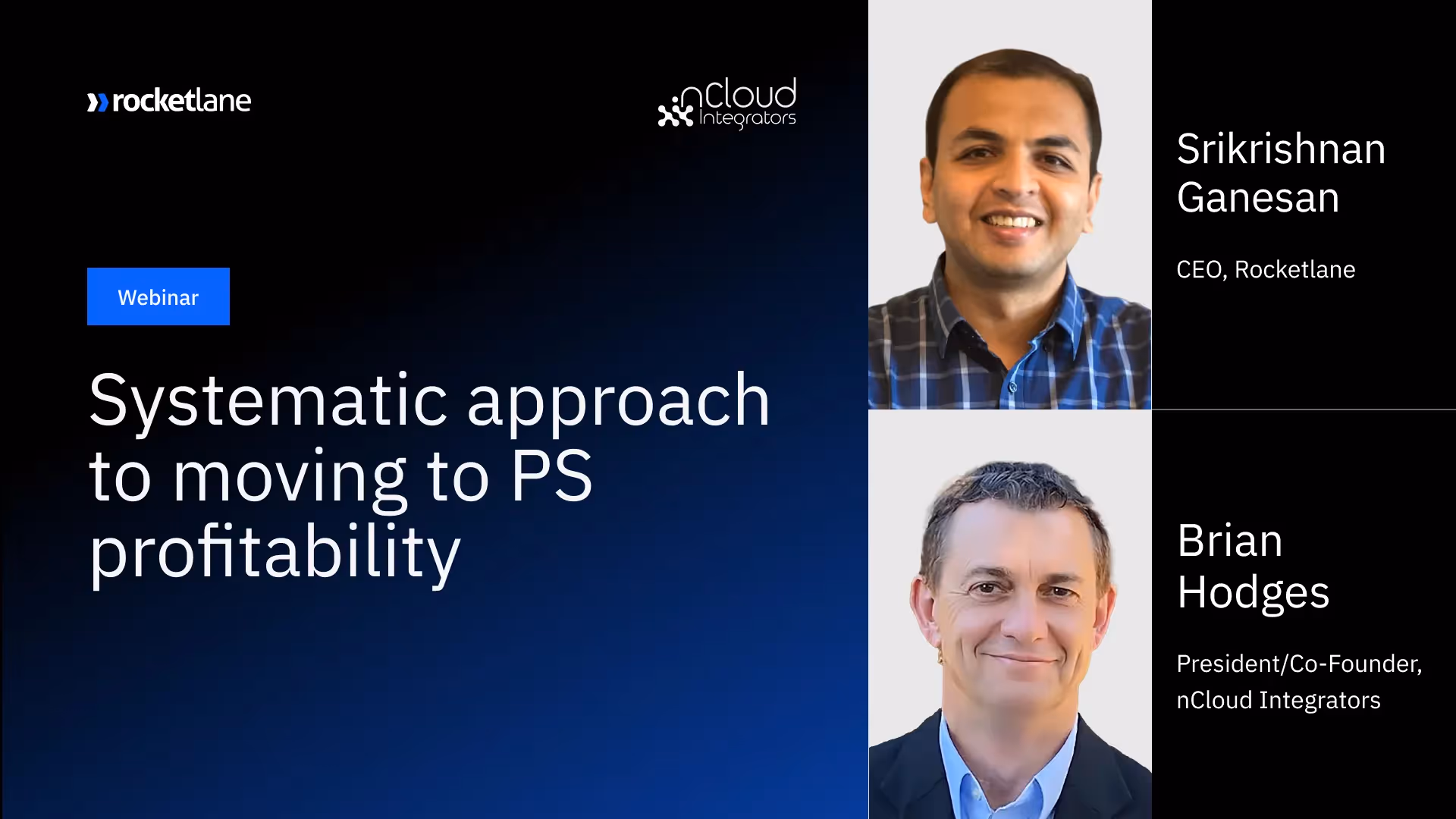 rocketlane

nCloud Integrators

Webinar

Systematic approach to moving to PS profitability

Srikrishnan Ganesan

CEO, Rocketlane

Brian Hodges

President/Co-Founder, nCloud Integrators